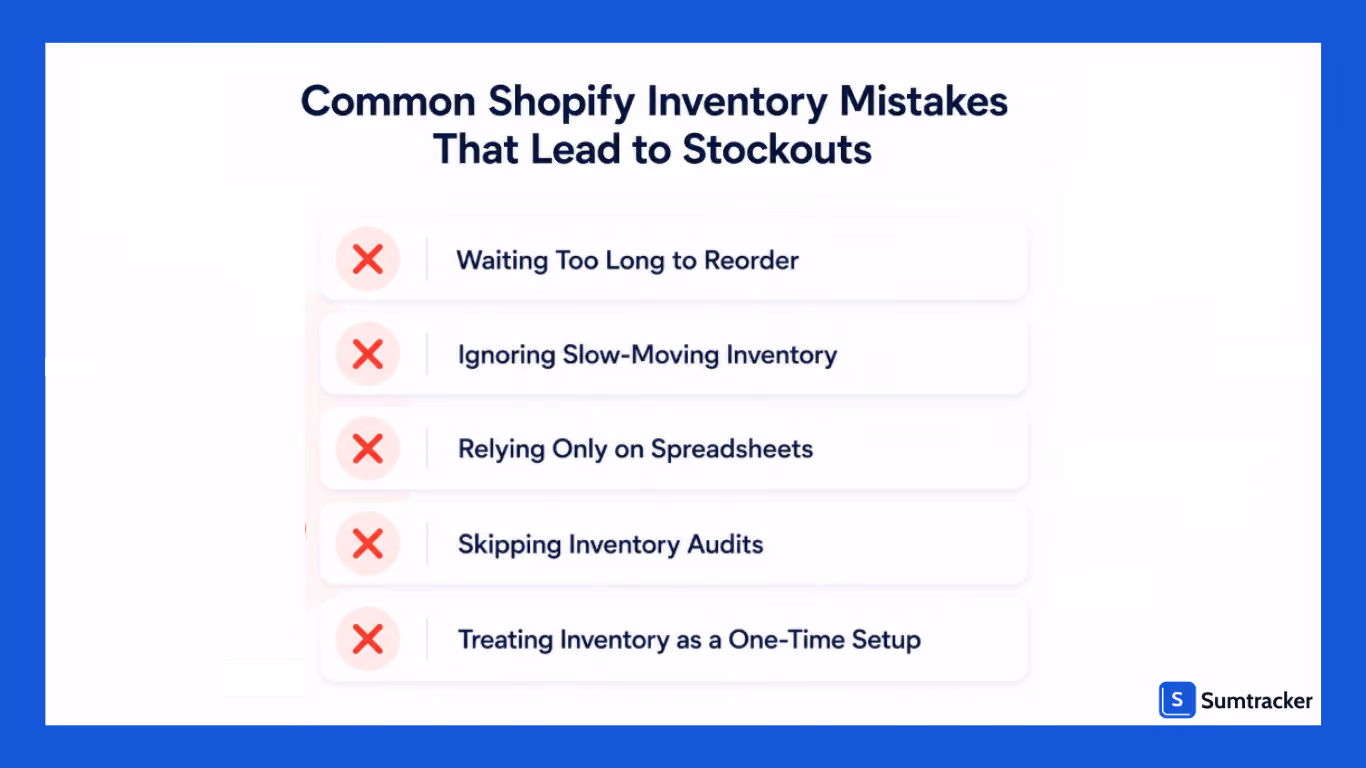 Common Shopify Inventory Mistakes That Lead to Stockouts

Waiting Too Long to Reorder

Ignoring Slow-Moving Inventory

Relying Only on Spreadsheets

Skipping Inventory Audits

Treating Inventory as a One-Time Setup

S Sumtracker